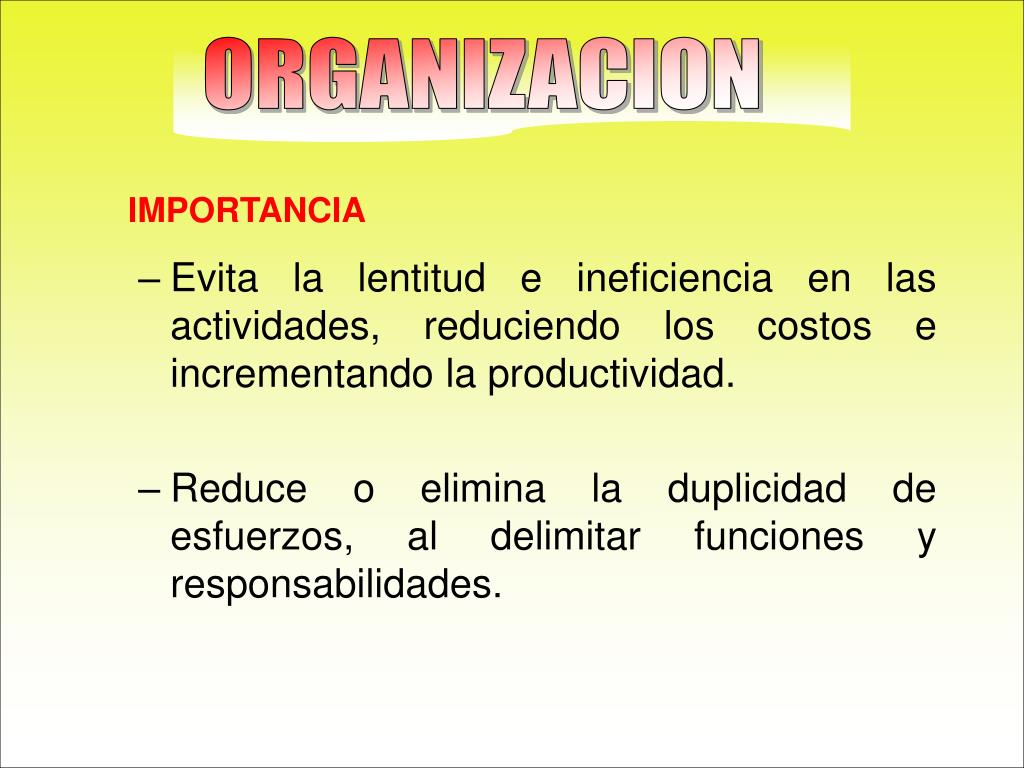 ORGANIZACION

IMPORTANCIA

– Evita la lentitud e ineficiencia en las actividades, reduciendo los costos e incrementando la productividad.

– Reduce o elimina la duplicidad de esfuerzos, al delimitar funciones y responsabilidades.